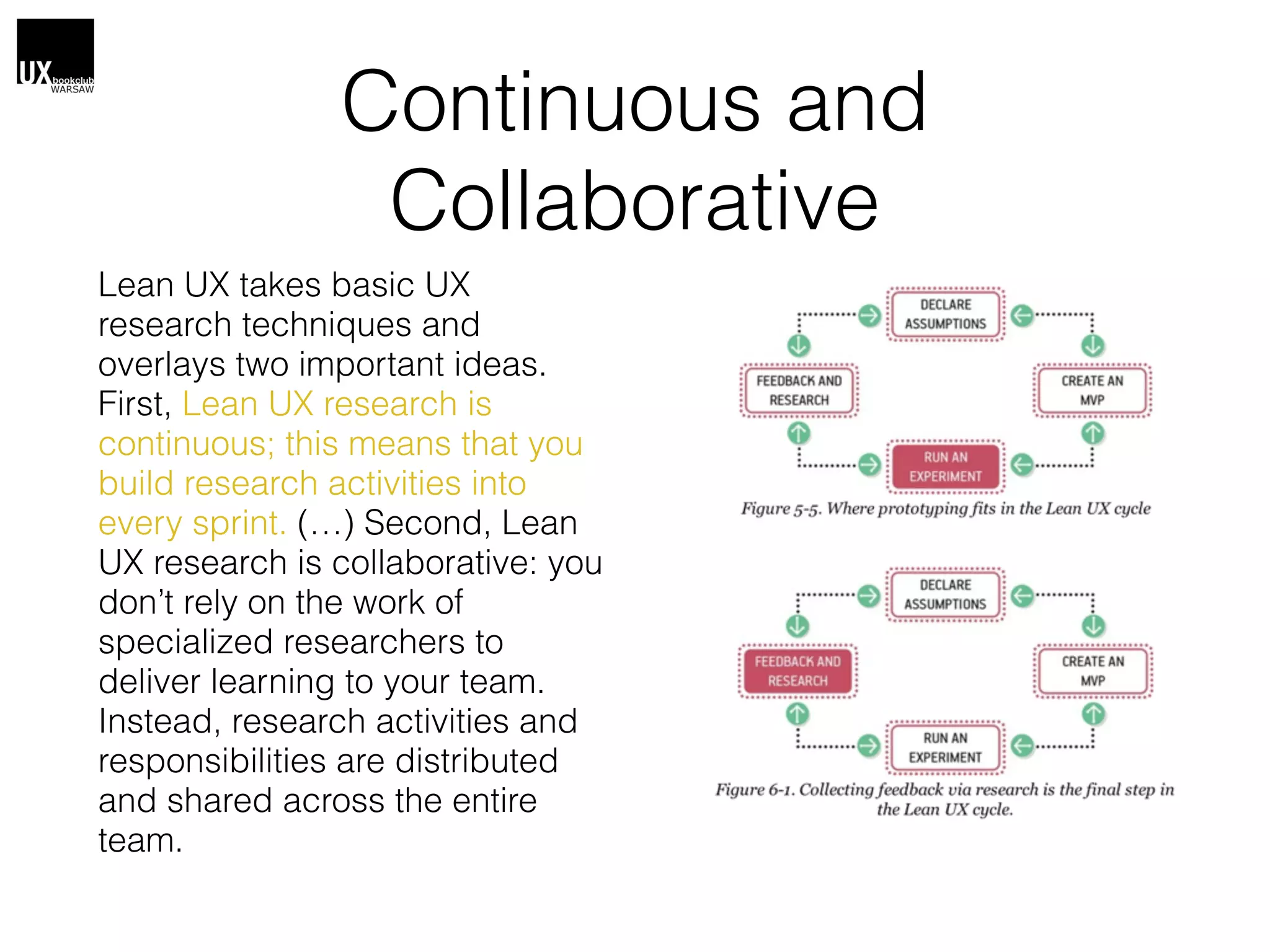 UX bookclub WARSAW

Continuous and Collaborative

Lean UX takes basic UX research techniques and overlays two important ideas. First, Lean UX research is continuous; this means that you build research activities into every sprint. (…) Second, Lean UX research is collaborative: you don't rely on the work of specialized researchers to deliver learning to your team. Instead, research activities and responsibilities are distributed and shared across the entire team.

DECLARE ASSUMPTIONS

FEEDBACK AND RESEARCH

CREATE AN MVP

RUN AN EXPERIMENT

Figure 5-5. Where prototyping fits in the Lean UX cycle

DECLARE ASSUMPTIONS

FEEDBACK AND RESEARCH

CREATE AN MVP

RUN AN EXPERIMENT

Figure 6-1. Collecting feedback via research is the final step in the Lean UX cycle.